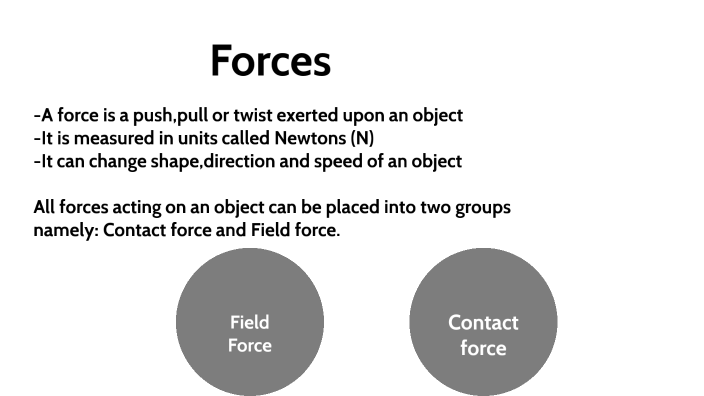 Forces

-A force is a push,pull or twist exerted upon an object
-It is measured in units called Newtons (N)
-It can change shape,direction and speed of an object

All forces acting on an object can be placed into two groups namely: Contact force and Field force.

Field Force

Contact force